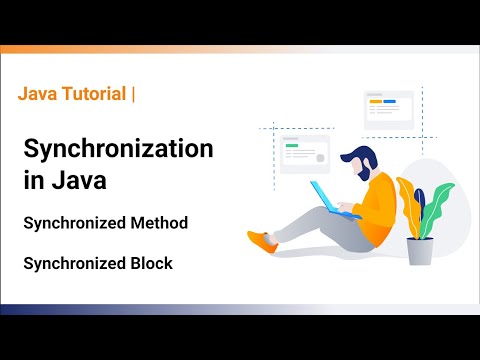 Java Tutorial |

Synchronization in Java

Synchronized Method

Synchronized Block